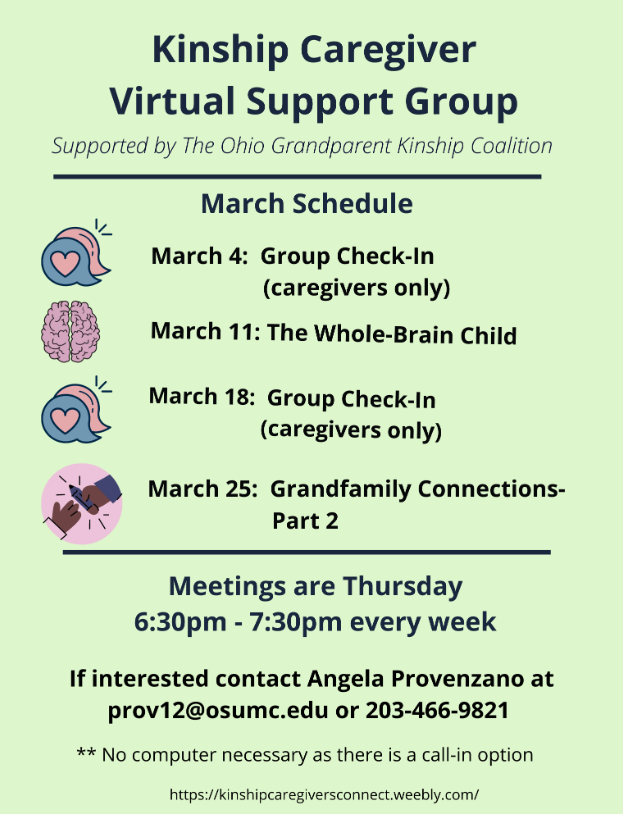 Kinship Caregiver
Virtual Support Group

Supported by The Ohio Grandparent Kinship Coalition

March Schedule

March 4: Group Check-In (caregivers only)

March 11: The Whole-Brain Child

March 18: Group Check-In (caregivers only)

March 25: Grandfamily Connections- Part 2

Meetings are Thursday
6:30pm - 7:30pm every week

If interested contact Angela Provenzano at prov12@osumc.edu or 203-466-9821

** No computer necessary as there is a call-in option

https://kinshipcaregiversconnect.weebly.com/